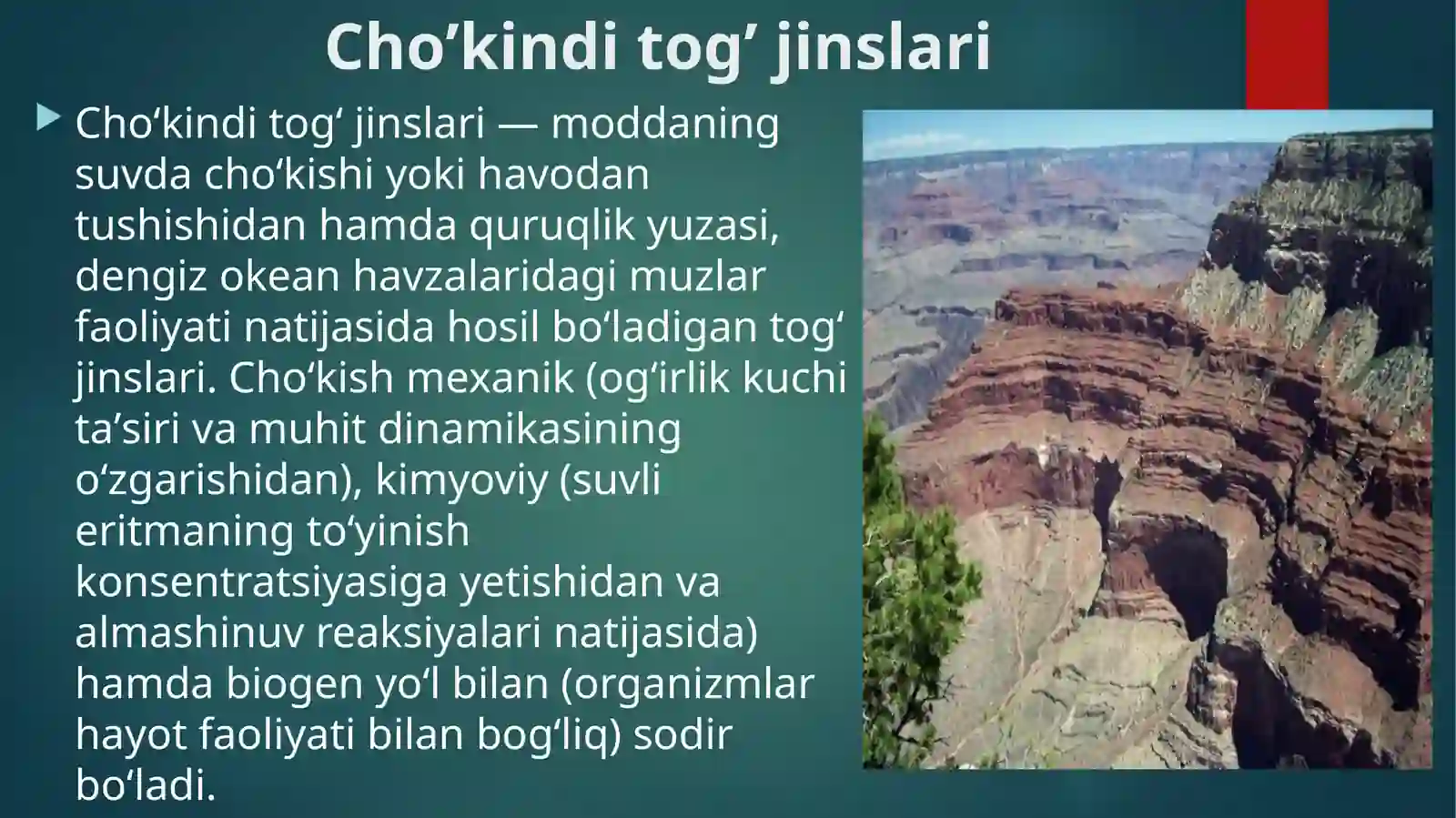 Cho’kindi tog’ jinslari

Choʻkindi togʻ jinslari — moddaning suvda choʻkishi yoki havodan tushishidan hamda quruqlik yuzasi, dengiz okean havzalaridagi muzlar faoliyati natijasida hosil boʻladigan togʻ jinslari. Choʻkish mexanik (ogʻirlik kuchi taʼsiri va muhit dinamikasining oʻzgarishidan), kimyoviy (suvli eritmaning toʻyinish konsentratsiyasiga yetishidan va almashinuv reaksiyalari natijasida) hamda biogen yoʻl bilan (organizmlar hayot faoliyati bilan bogʻliq) sodir boʻladi.